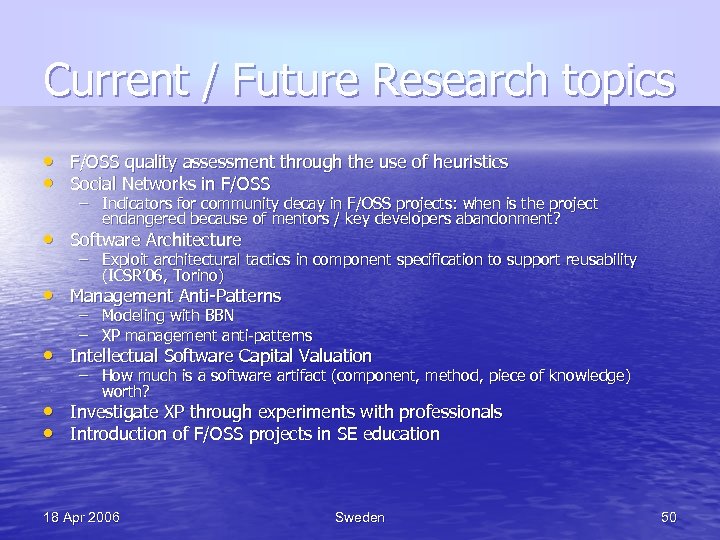 Current / Future Research topics

• F/OSS quality assessment through the use of heuristics
• Social Networks in F/OSS
– Indicators for community decay in F/OSS projects: when is the project endangered because of mentors / key developers abandonment?
• Software Architecture
– Exploit architectural tactics in component specification to support reusability (ICSR'06, Torino)
• Management Anti-Patterns
– Modeling with BBN
– XP management anti-patterns
• Intellectual Software Capital Valuation
– How much is a software artifact (component, method, piece of knowledge) worth?
• Investigate XP through experiments with professionals
• Introduction of F/OSS projects in SE education

18 Apr 2006

Sweden

50